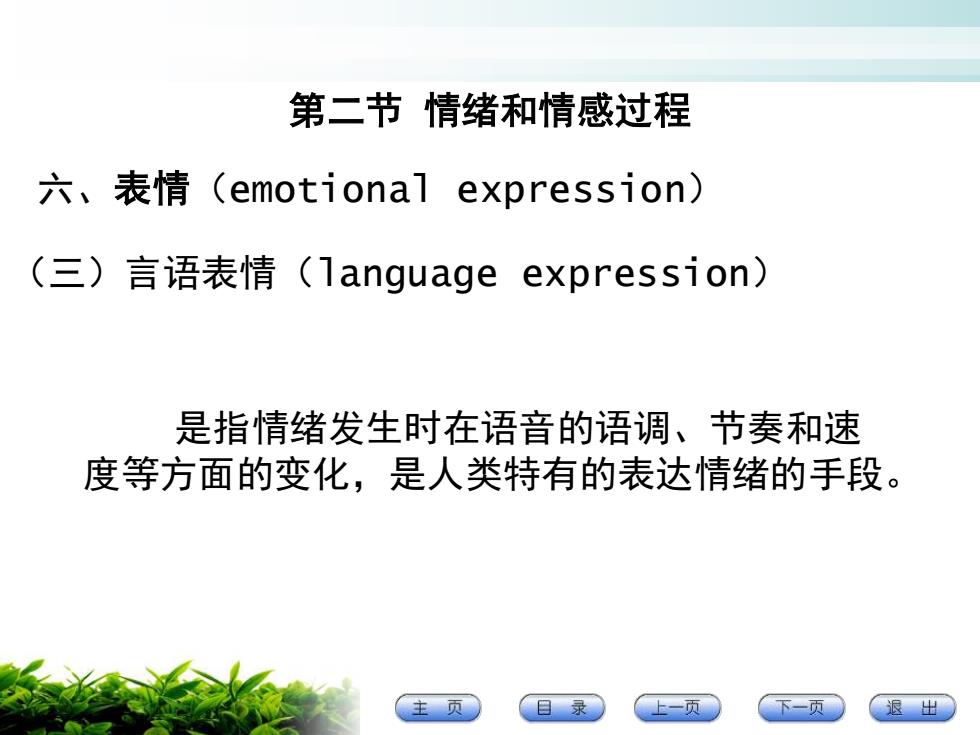 第二节 情绪和情感过程

六、表情（emotional expression）

（三）言语表情（language expression）

是指情绪发生时在语音的语调、节奏和速度等方面的变化，是人类特有的表达情绪的手段。

主 页 目 录 上一页 下一页 退 出